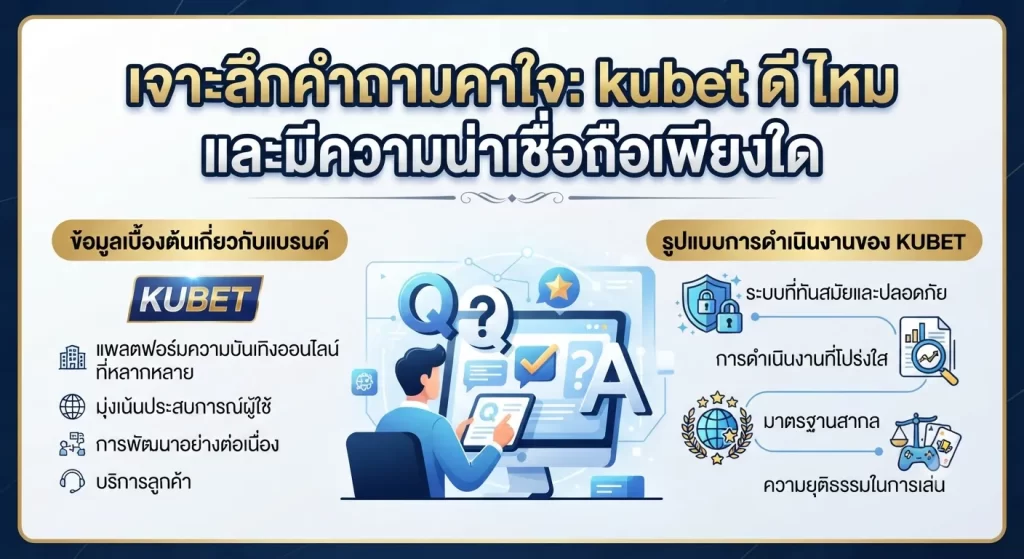 เจาะลึกคำถามคาใจ: kubet ดี ไหม และมีความน่าเชื่อถือเพียงใด

ข้อมูลเบื้องต้นเกี่ยวกับแบรนด์

KUBET

แพลตฟอร์มความบันเทิงออนไลน์ที่หลากหลาย

มุ่งเน้นประสบการณ์ผู้ใช้

การพัฒนาอย่างต่อเนื่อง

บริการลูกค้า

Q ? ? A

รูปแบบการดำเนินงานของ KUBET

ระบบที่ทันสมัยและปลอดภัย

การดำเนินงานที่โปร่งใส

มาตรฐานสากล

ความยุติธรรมในการเล่น